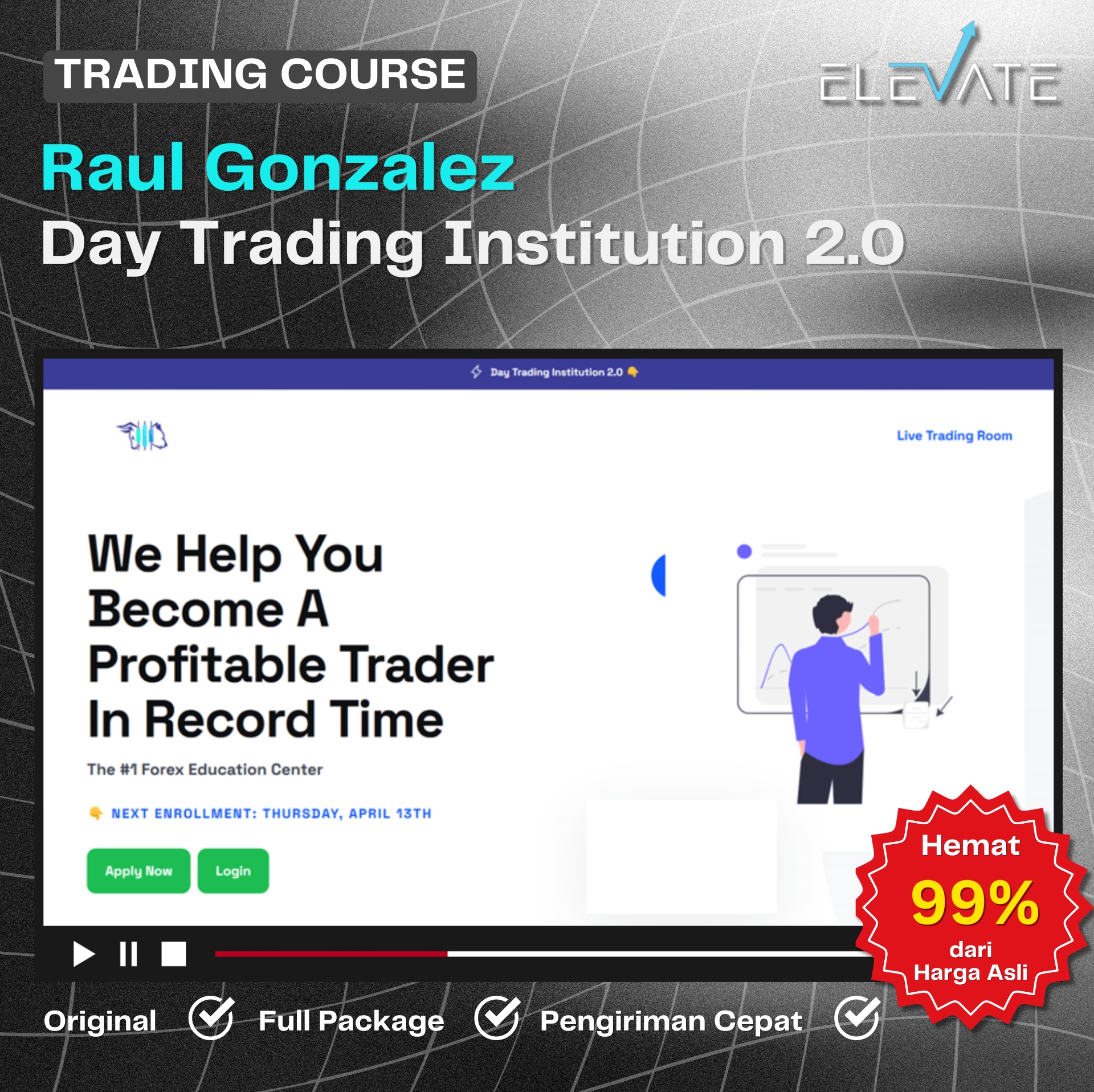 TRADING COURSE

ELEVATE

Raul Gonzalez
Day Trading Institution 2.0

Day Trading Institution 2.0

Live Trading Room

We Help You Become A Profitable Trader In Record Time

The #1 Forex Education Center

NEXT ENROLLMENT: THURSDAY, APRIL 13TH

Apply Now
Login

Hemat
99%
dari
Harga Asli

Original
Full Package
Pengiriman Cepat